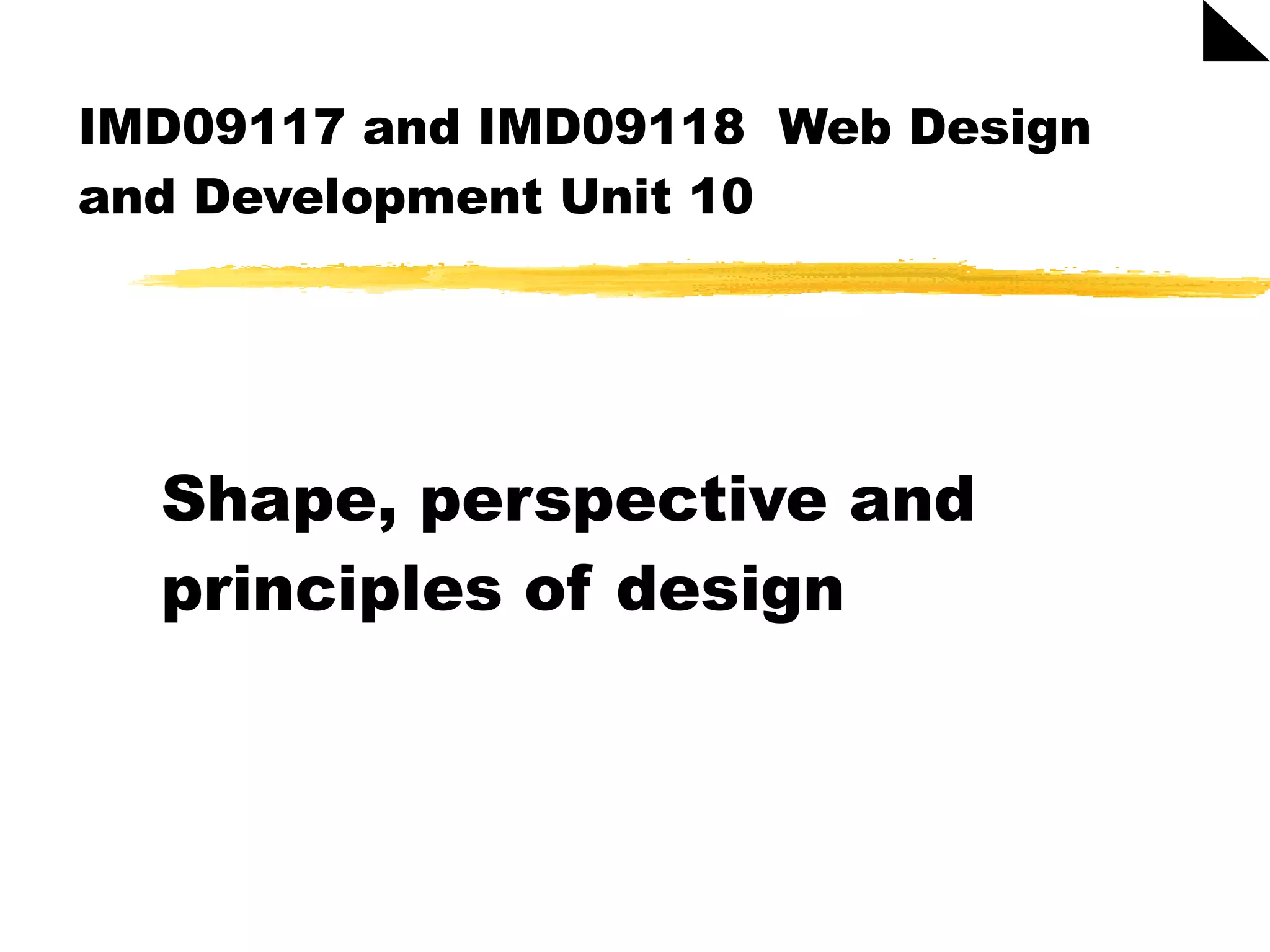 IMD09117 and IMD09118 Web Design and Development Unit 10

Shape, perspective and principles of design